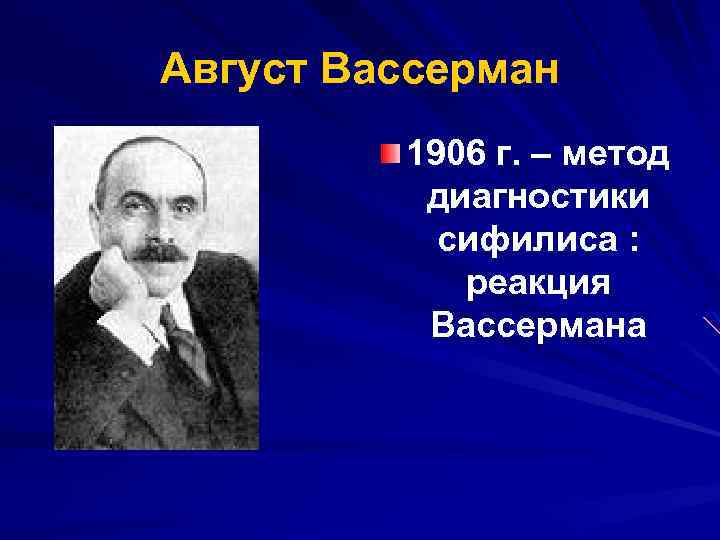 Август Вассерман

1906 г. – метод диагностики сифилиса : реакция Вассермана